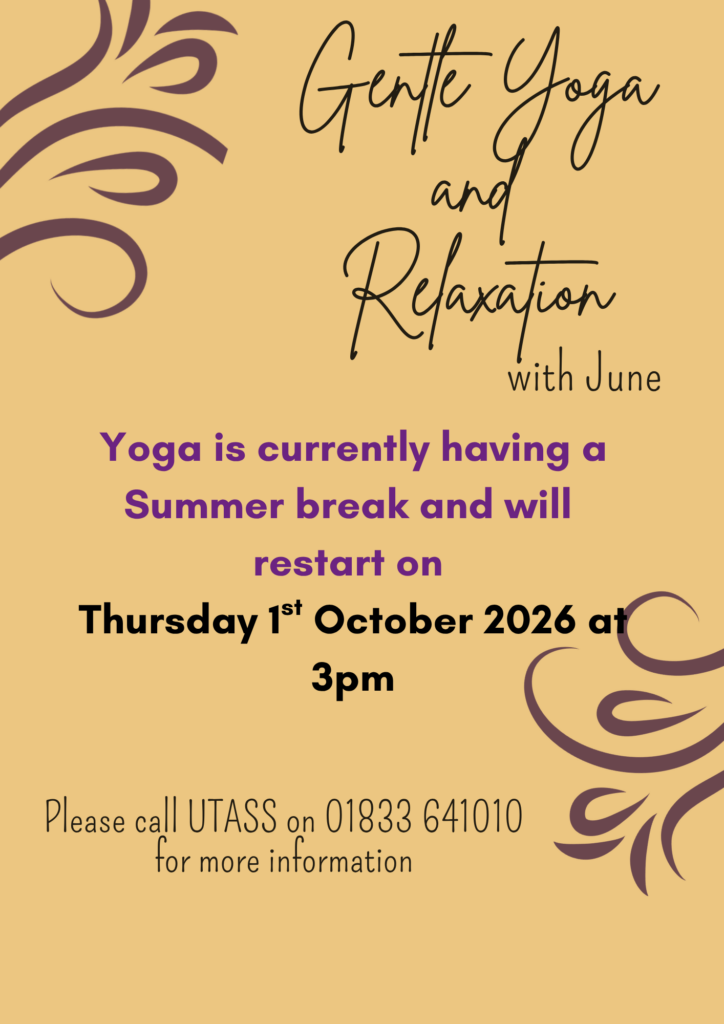 Gentle Yoga and Relaxation

with June

Yoga is currently having a Summer break and will restart on

Thursday 1st October 2026 at 3pm

Please call UTASS on 01833 641010 for more information